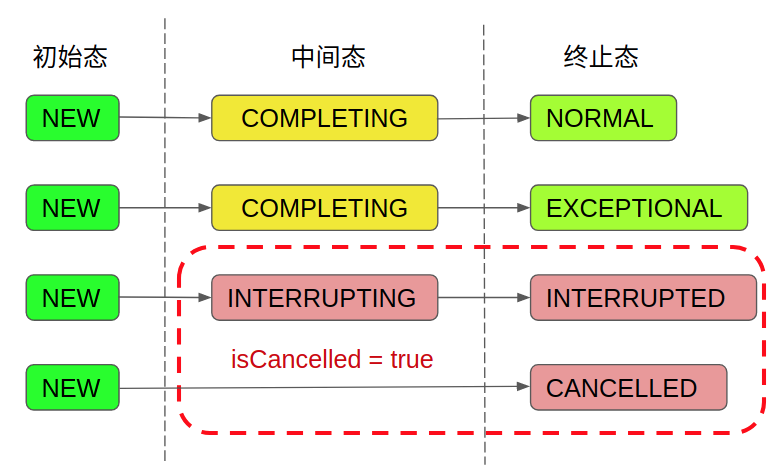 初始态

中间态

终止态

NEW

COMPLETING

NORMAL

NEW

COMPLETING

EXCEPTIONAL

NEW

INTERRUPTING

INTERRUPTED

isCancelled = true

NEW

CANCELLED